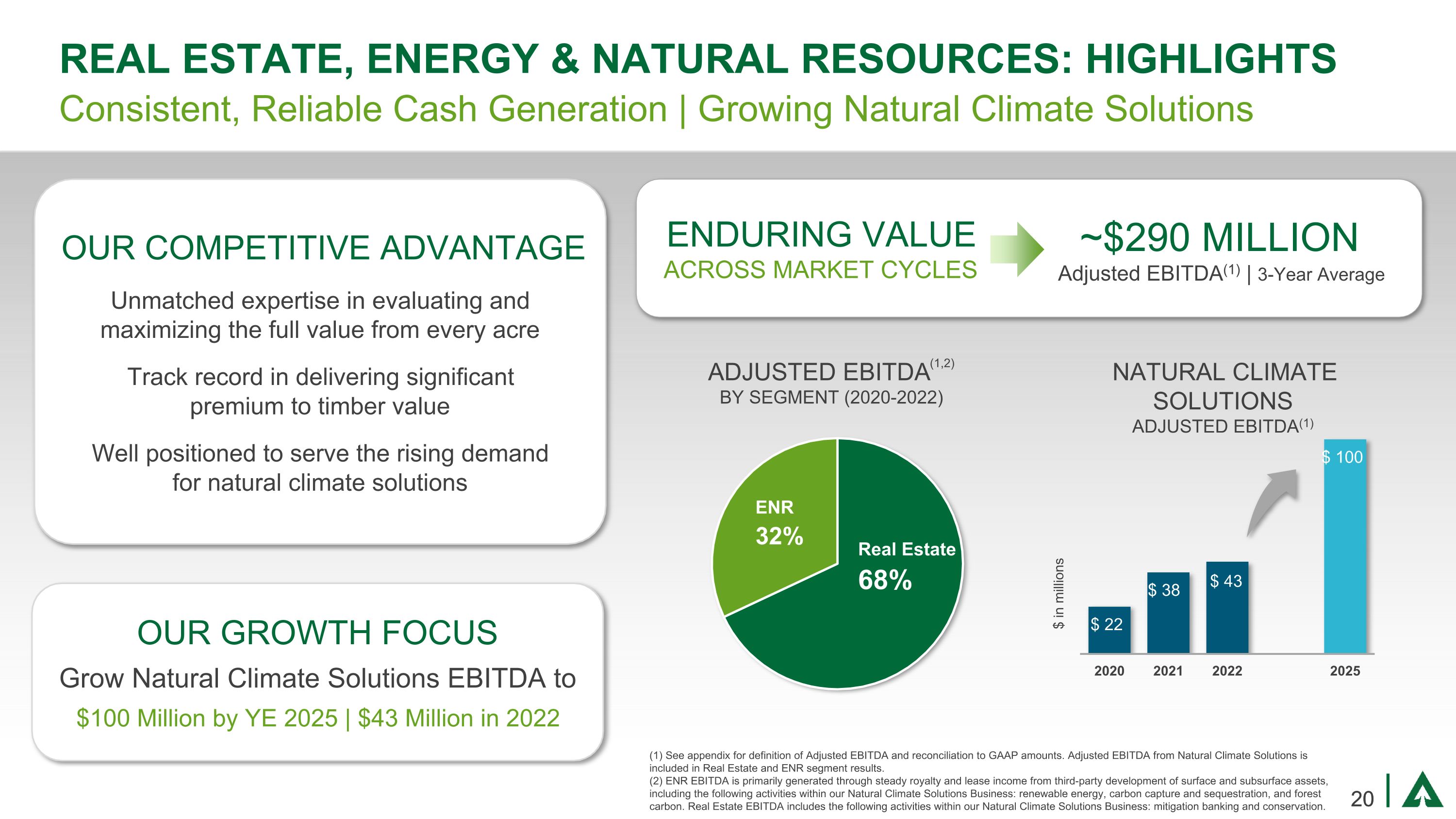 REAL ESTATE, ENERGY & NATURAL RESOURCES: HIGHLIGHTS

Consistent, Reliable Cash Generation | Growing Natural Climate Solutions

OUR COMPETITIVE ADVANTAGE

Unmatched expertise in evaluating and maximizing the full value from every acre

Track record in delivering significant premium to timber value

Well positioned to serve the rising demand for natural climate solutions

OUR GROWTH FOCUS

Grow Natural Climate Solutions EBITDA to

$100 Million by YE 2025 | $43 Million in 2022

ENDURING VALUE

ACROSS MARKET CYCLES

~$290 MILLION

Adjusted EBITDA$^{(1)}$ | 3-Year Average

ADJUSTED EBITDA$^{(1,2)}$

BY SEGMENT (2020-2022)

ENR

32%

Real Estate

68%

NATURAL CLIMATE SOLUTIONS

ADJUSTED EBITDA$^{(1)}$

$ in millions

$ 22

$ 38

$ 43

$ 100

2020

2021

2022

2025

(1) See appendix for definition of Adjusted EBITDA and reconciliation to GAAP amounts. Adjusted EBITDA from Natural Climate Solutions is included in Real Estate and ENR segment results.
(2) ENR EBITDA is primarily generated through steady royalty and lease income from third-party development of surface and subsurface assets, including the following activities within our Natural Climate Solutions Business: renewable energy, carbon capture and sequestration, and forest carbon. Real Estate EBITDA includes the following activities within our Natural Climate Solutions Business: mitigation banking and conservation.

20